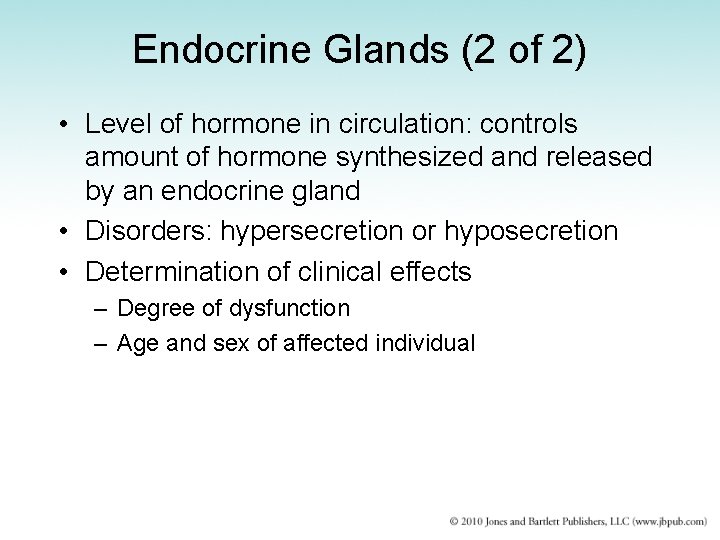 Endocrine Glands (2 of 2)

• Level of hormone in circulation: controls amount of hormone synthesized and released by an endocrine gland
• Disorders: hypersecretion or hyposecretion
• Determination of clinical effects
– Degree of dysfunction
– Age and sex of affected individual

© 2010 Jones and Bartlett Publishers, LLC (www.jbpub.com)